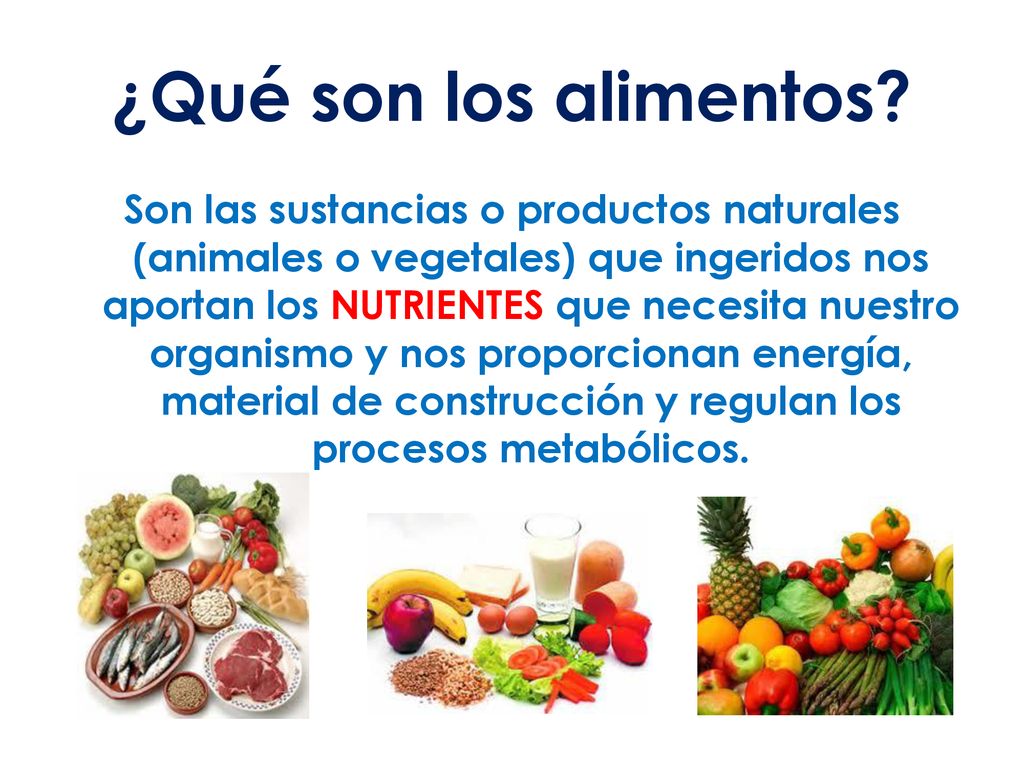 ¿Qué son los alimentos?

Son las sustancias o productos naturales (animales o vegetales) que ingeridos nos aportan los NUTRIENTES que necesita nuestro organismo y nos proporcionan energía, material de construcción y regulan los procesos metabólicos.